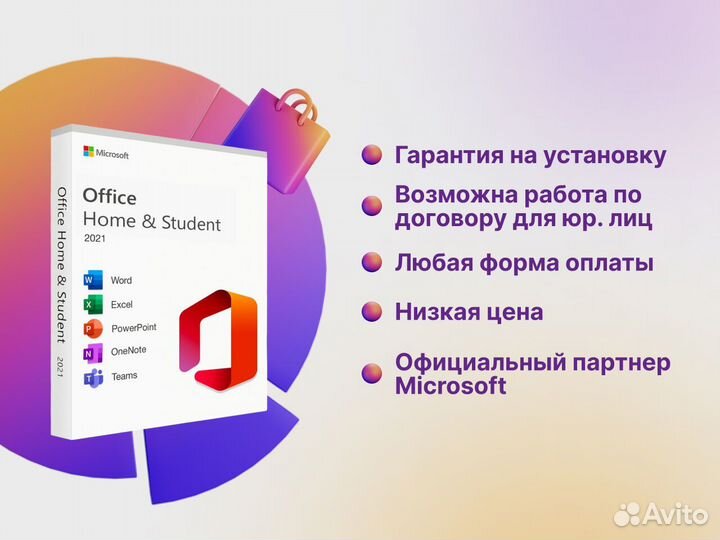 Microsoft

Office
Home & Student
2021

Office Home & Student 2021

Word
Excel
PowerPoint
OneNote
Teams

Гарантия на установку

Возможна работа по договору для юр. лиц

Любая форма оплаты

Низкая цена

Официальный партнер Microsoft

Avito